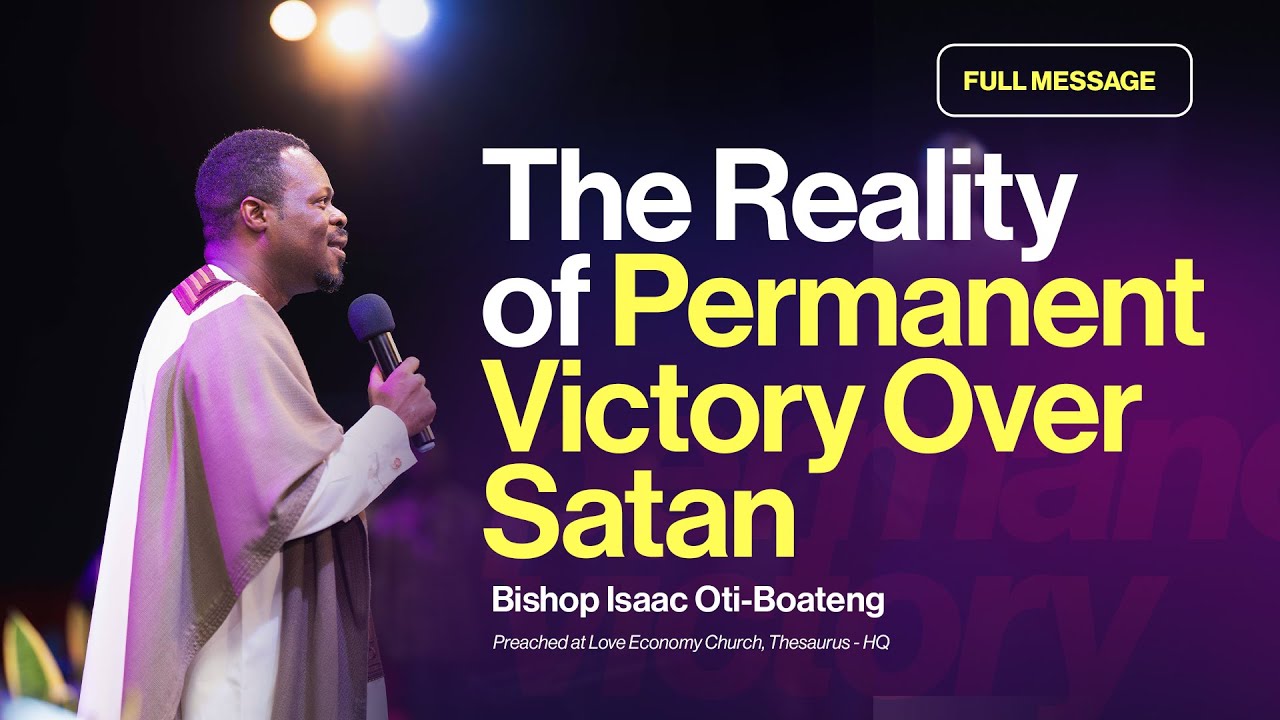 FULL MESSAGE

The Reality of Permanent Victory Over Satan

Bishop Isaac Oti-Boateng

Preached at Love Economy Church, Thesaurus - HQ